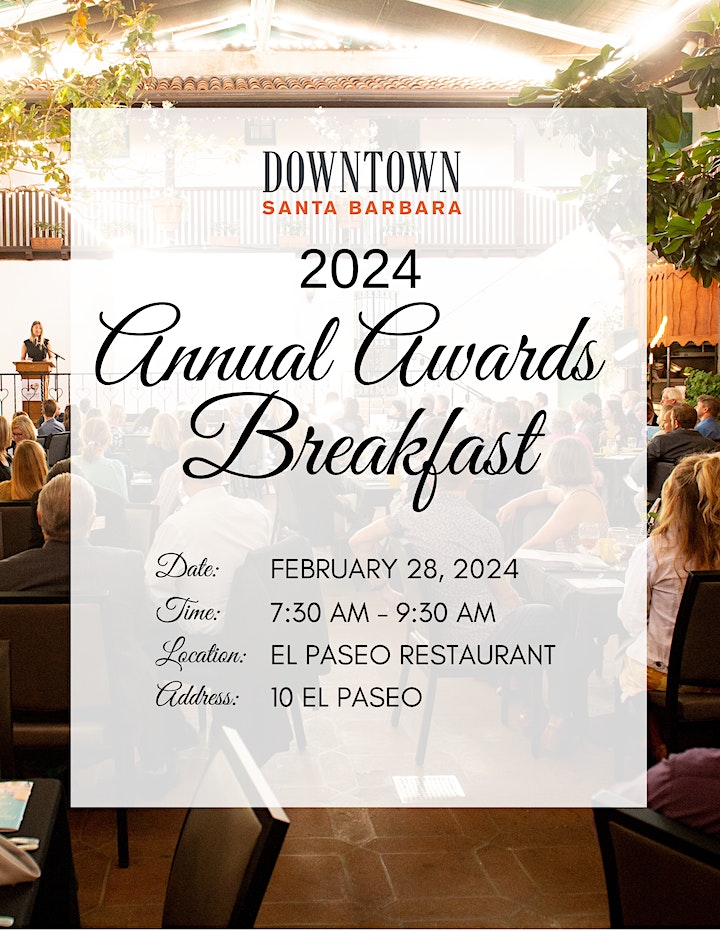 DOWNTOWN
SANTA BARBARA

2024

Annual Awards Breakfast

Date: FEBRUARY 28, 2024
Time: 7:30 AM - 9:30 AM
Location: EL PASEO RESTAURANT
Address: 10 EL PASEO